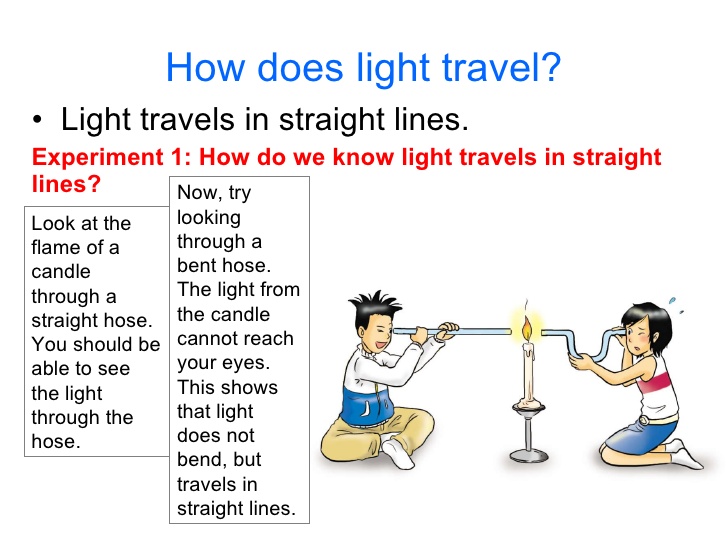 How does light travel?

• Light travels in straight lines.

Experiment 1: How do we know light travels in straight lines?

Look at the flame of a candle through a straight hose. You should be able to see the light through the hose.

Now, try looking through a bent hose. The light from the candle cannot reach your eyes. This shows that light does not bend, but travels in straight lines.